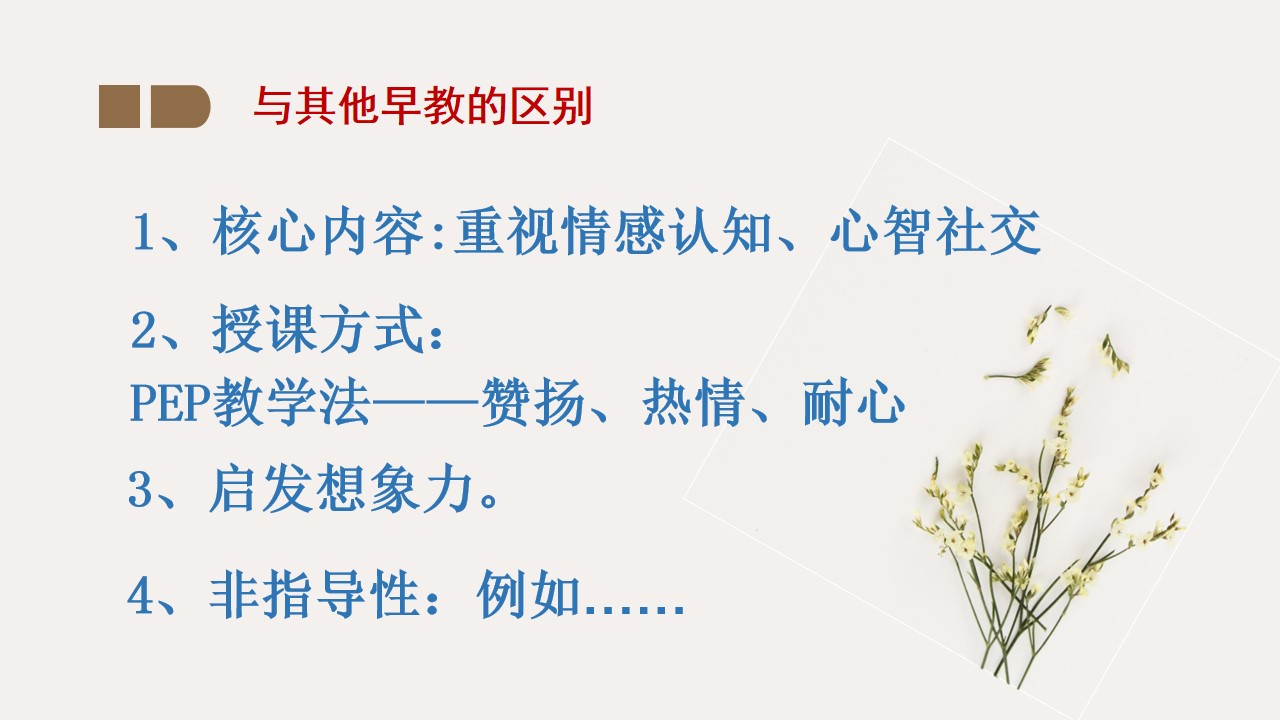 与其他早教的区别

1、核心内容:重视情感认知、心智社交

2、授课方式：
PEP教学法——赞扬、热情、耐心

3、启发想象力。

4、非指导性：例如……